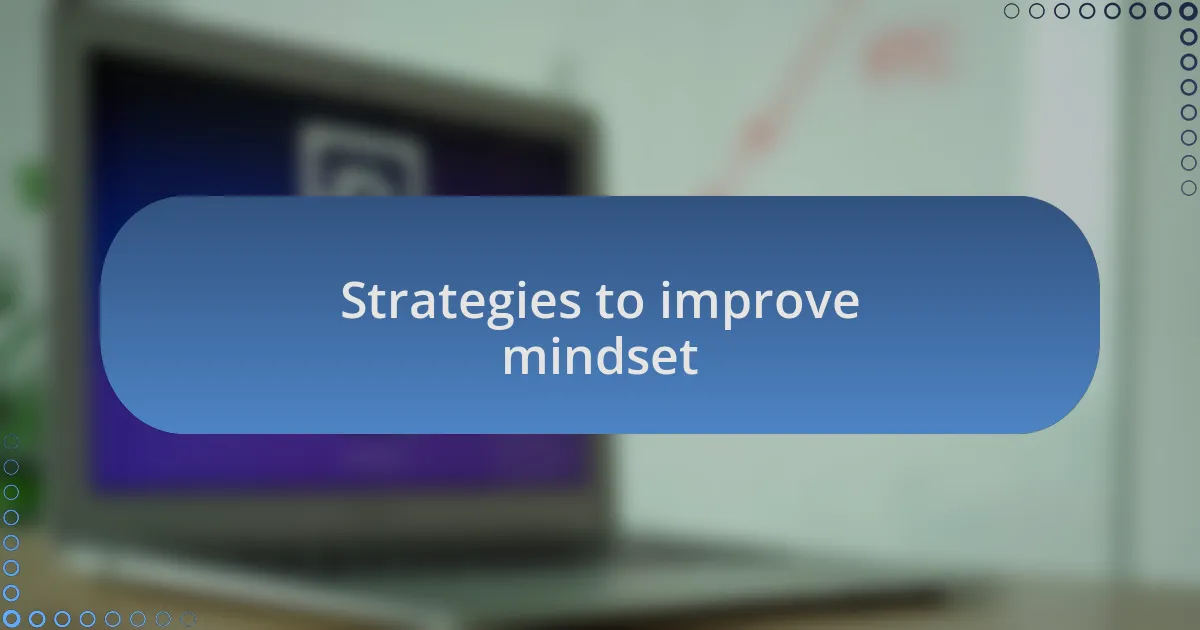 Strategies to improve mindset